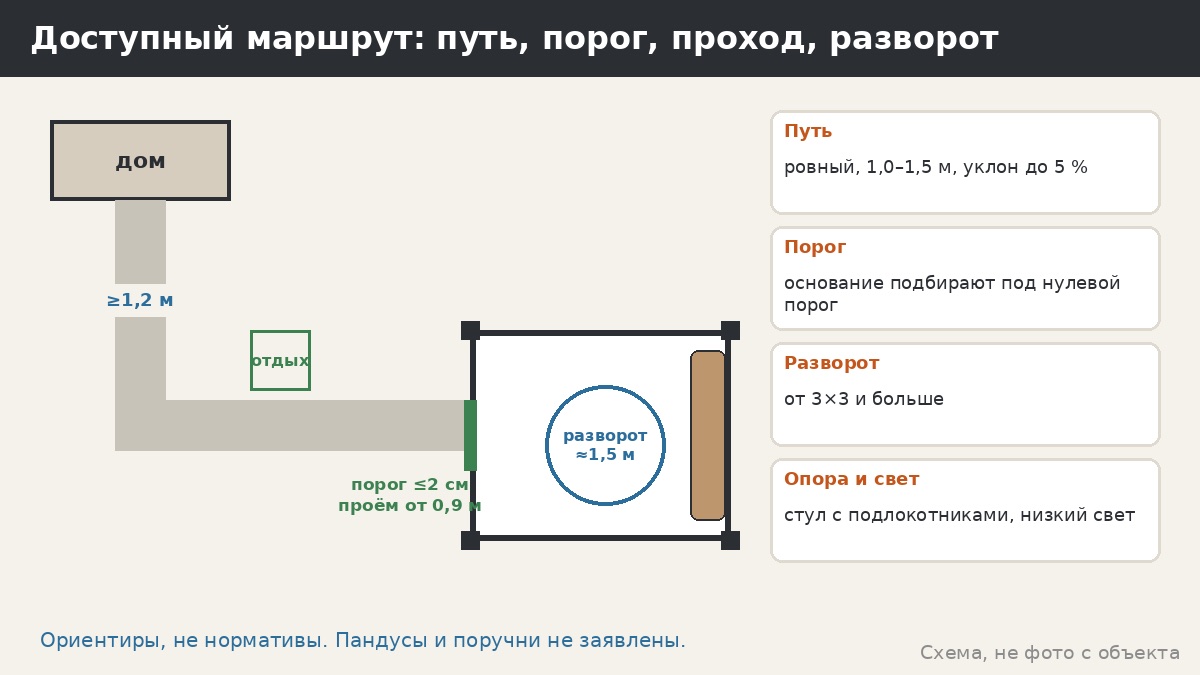 Доступный маршрут: путь, порог, проход, разворот

дом

≥1,2 м

отдых

порог ≤2 см
проём от 0,9 м

разворот
≈1,5 м

Путь
ровный, 1,0–1,5 м, уклон до 5 %

Порог
основание подбирают под нулевой порог

Разворот
от 3×3 и больше

Опора и свет
стул с подлокотниками, низкий свет

Ориентиры, не нормативы. Пандусы и поручни не заявлены.

Схема, не фото с объекта